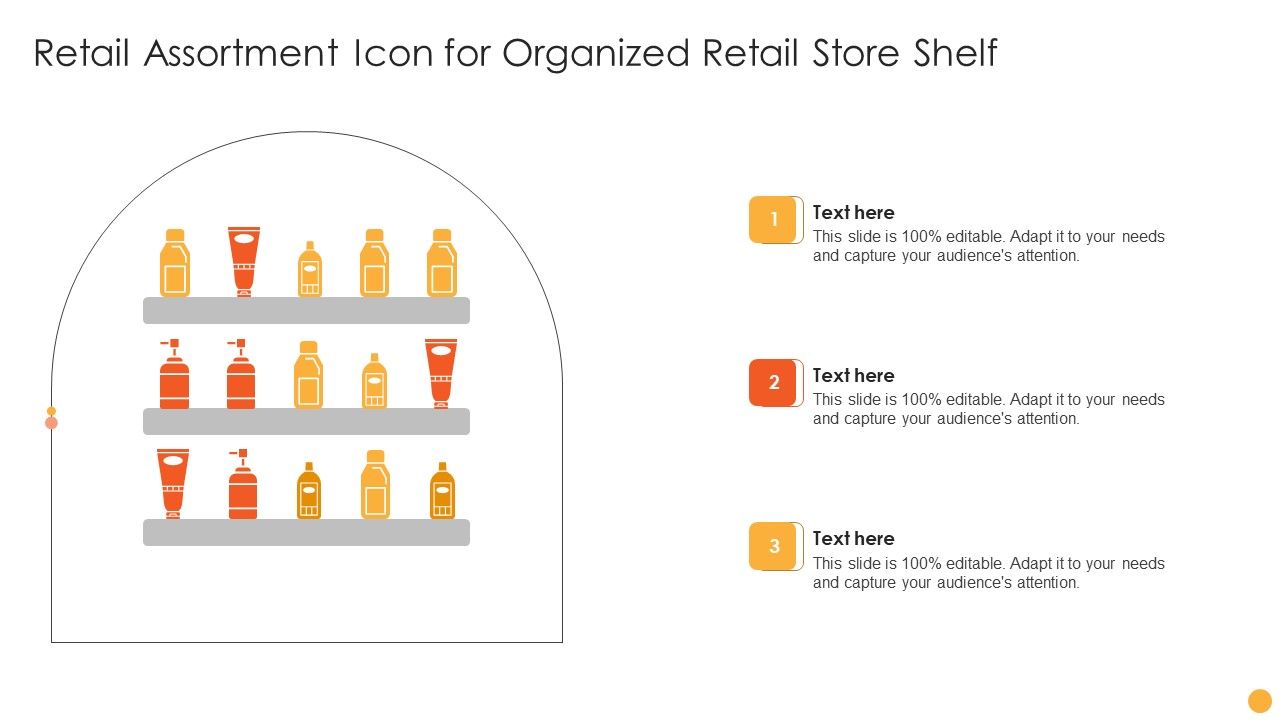 Retail Assortment Icon for Organized Retail Store Shelf

1

Text here

This slide is 100% editable. Adapt it to your needs and capture your audience's attention.

2

Text here

This slide is 100% editable. Adapt it to your needs and capture your audience's attention.

3

Text here

This slide is 100% editable. Adapt it to your needs and capture your audience's attention.